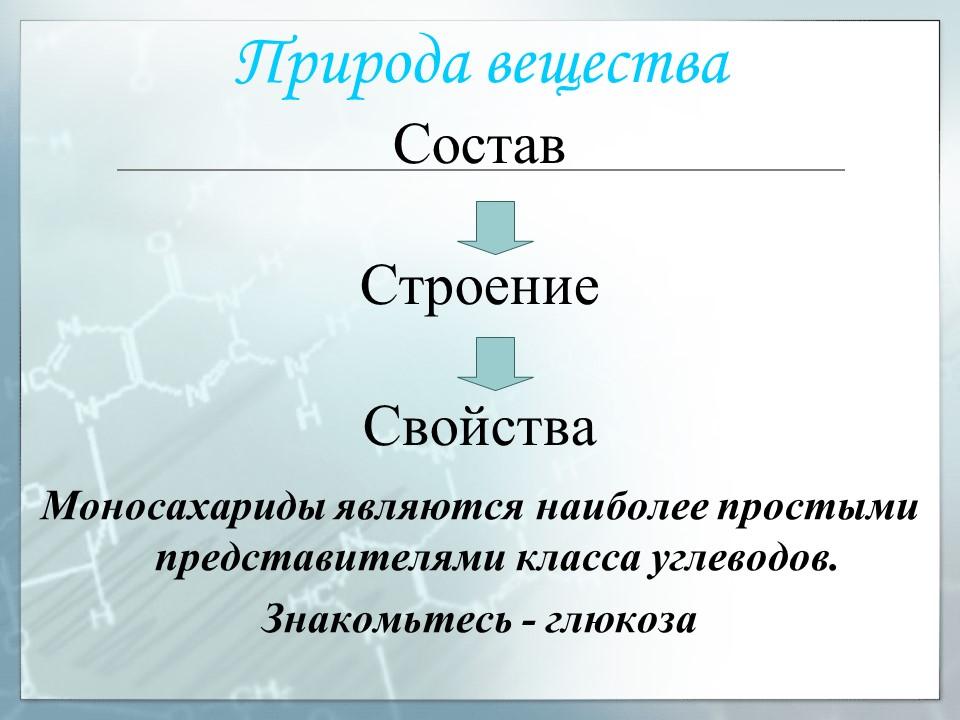 Природа вещества

Состав

Строение

Свойства

Моносахариды являются наиболее простыми представителями класса углеводов.

Знакомьтесь - глюкоза